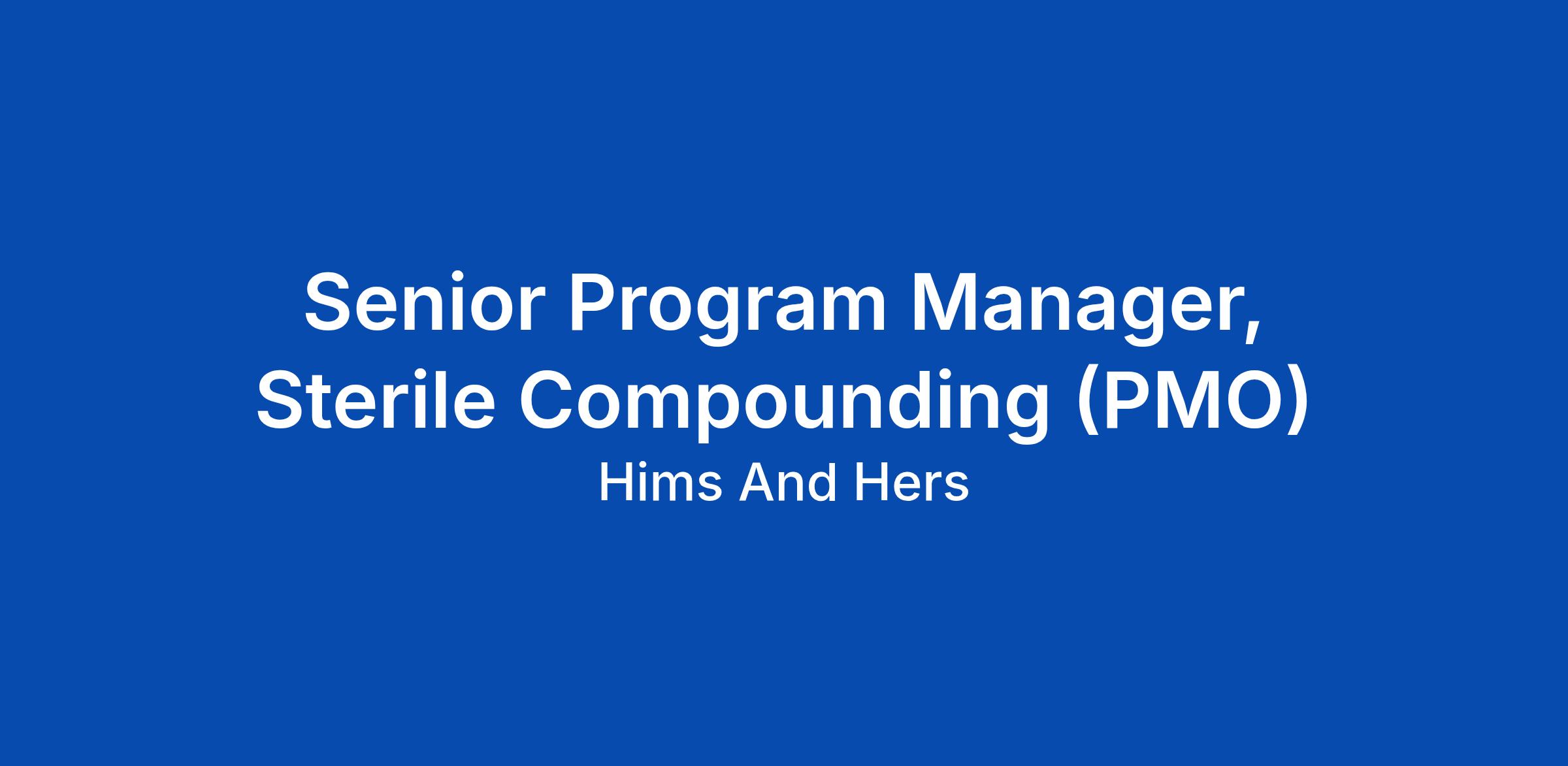 Senior Program Manager, Sterile Compounding (PMO)

Hims And Hers